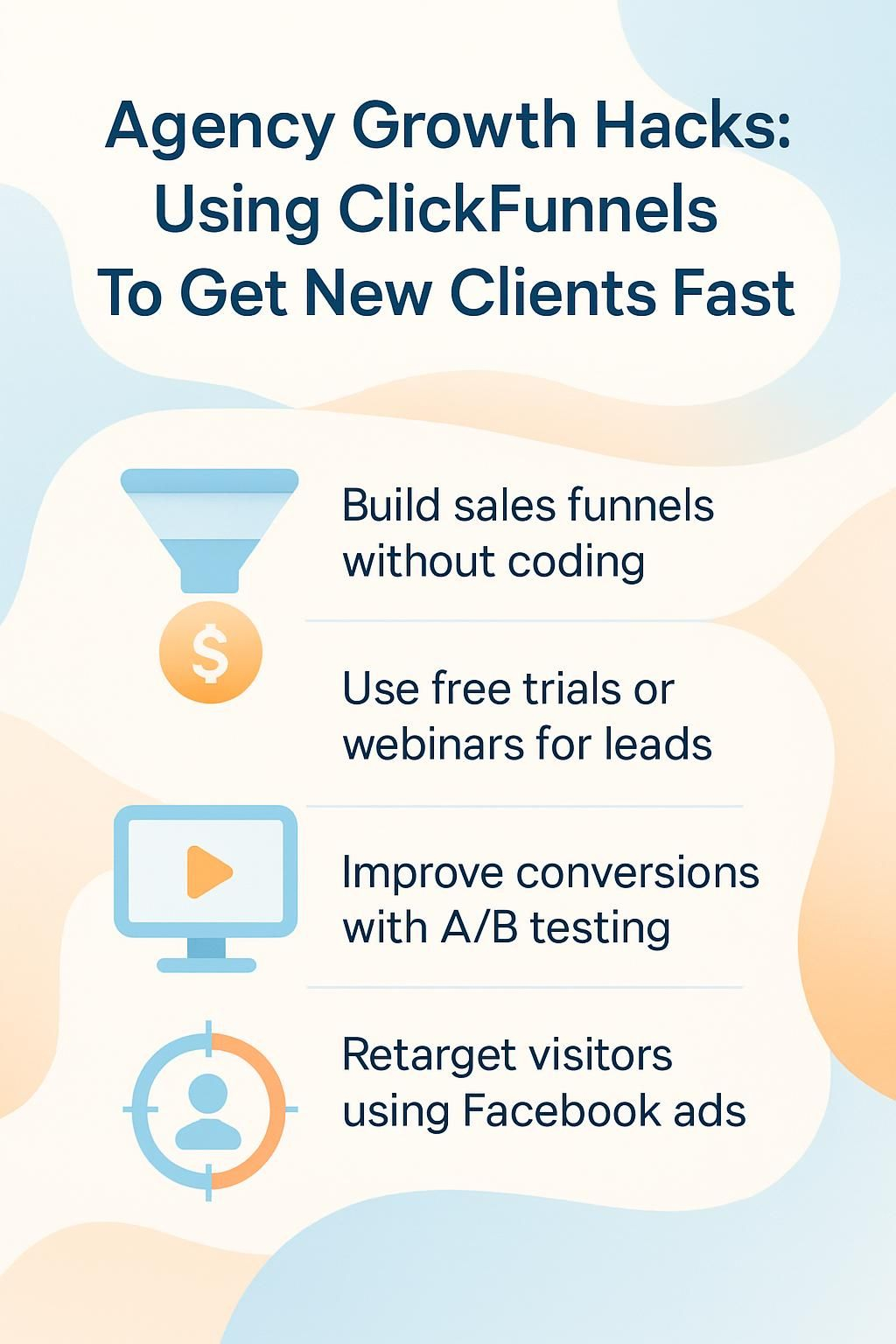 Agency Growth Hacks: Using ClickFunnels To Get New Clients Fast

$

Build sales funnels without coding

Use free trials or webinars for leads

Improve conversions with A/B testing

Retarget visitors using Facebook ads